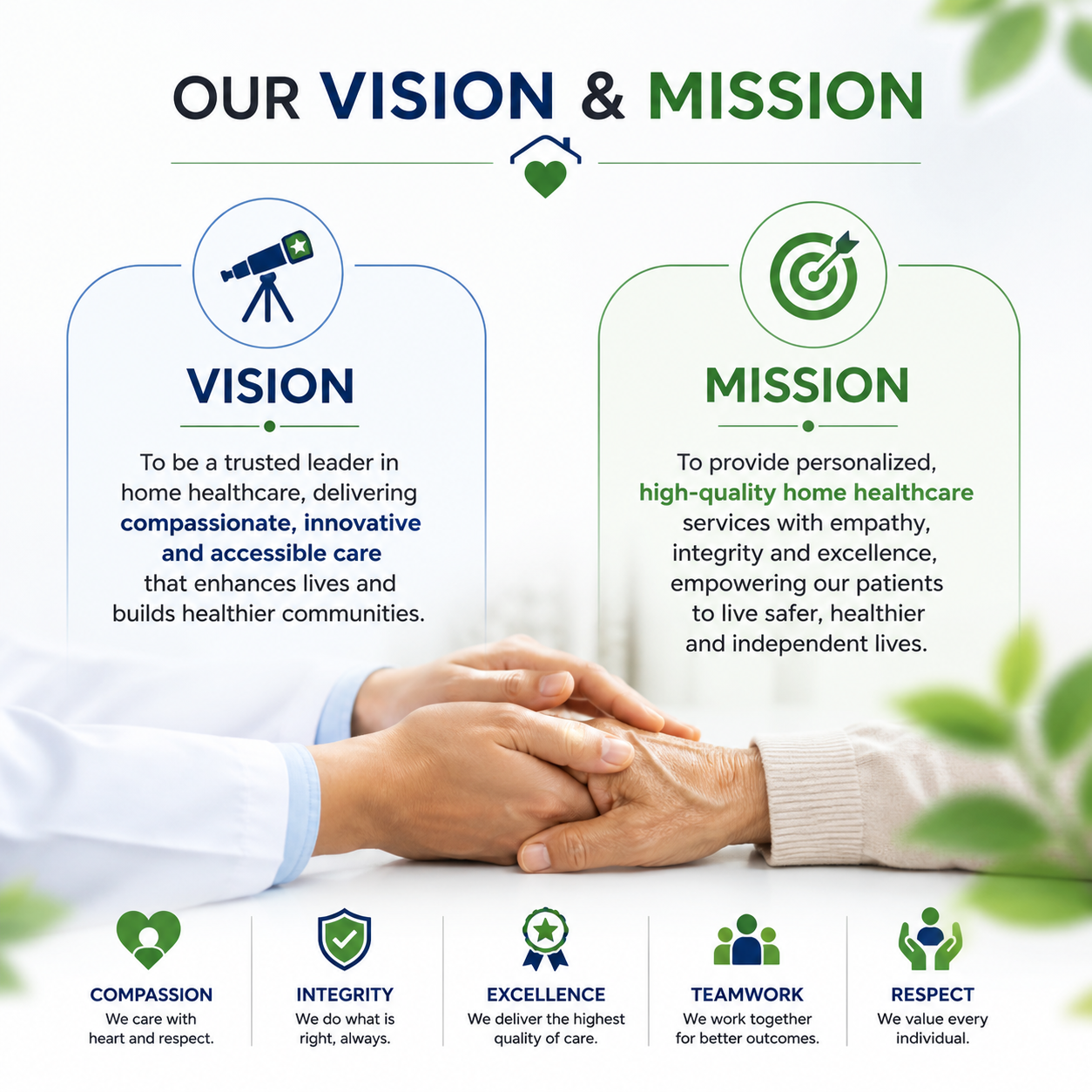 OUR VISION & MISSION

VISION

To be a trusted leader in home healthcare, delivering compassionate, innovative and accessible care that enhances lives and builds healthier communities.

MISSION

To provide personalized, high-quality home healthcare services with empathy, integrity and excellence, empowering our patients to live safer, healthier and independent lives.

COMPASSION
We care with heart and respect.

INTEGRITY
We do what is right, always.

EXCELLENCE
We deliver the highest quality of care.

TEAMWORK
We work together for better outcomes.

RESPECT
We value every individual.